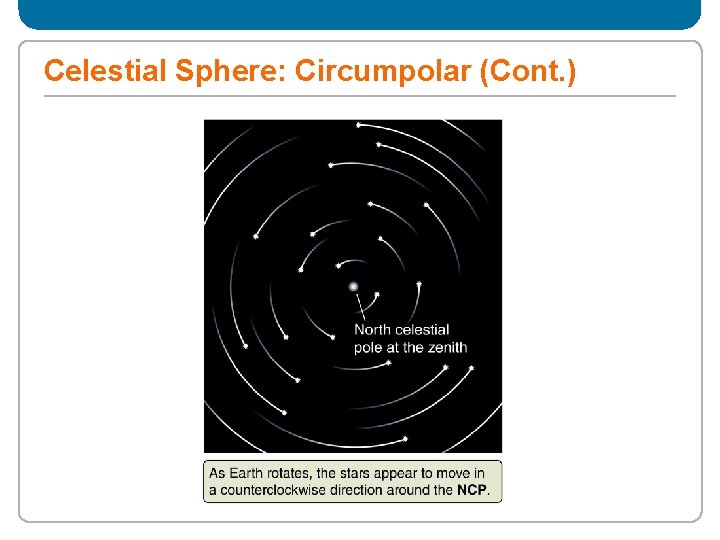 Celestial Sphere: Circumpolar (Cont.)

North celestial pole at the zenith

As Earth rotates, the stars appear to move in a counterclockwise direction around the NCP.